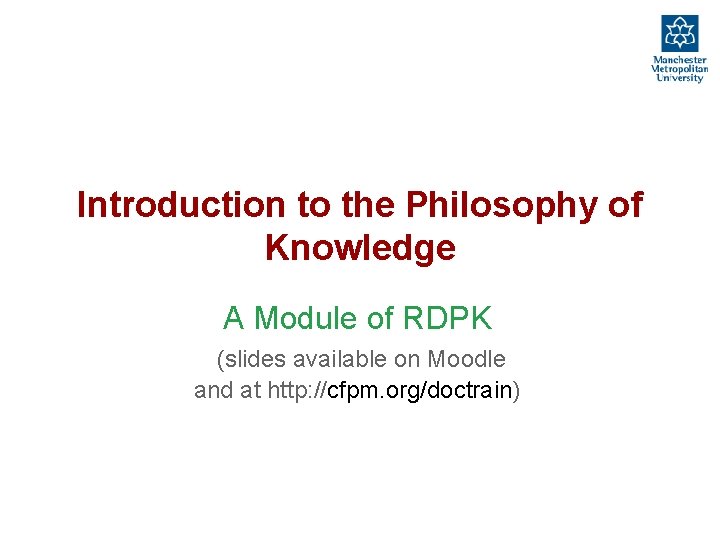 Manchester Metropolitan University

Introduction to the Philosophy of Knowledge

A Module of RDPK

(slides available on Moodle and at http://cfpm.org/doctrain)